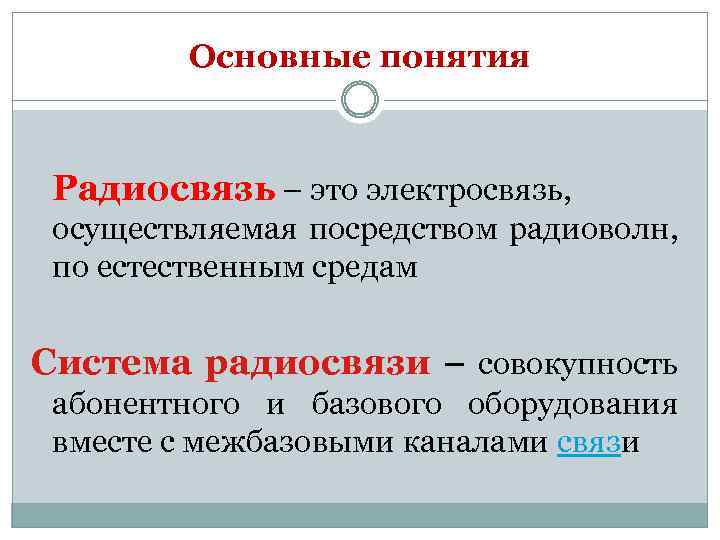 Основные понятия

Радиосвязь – это электросвязь, осуществляемая посредством радиоволн, по естественным средам

Система радиосвязи – совокупность абонентного и базового оборудования вместе с межбазовыми каналами связи